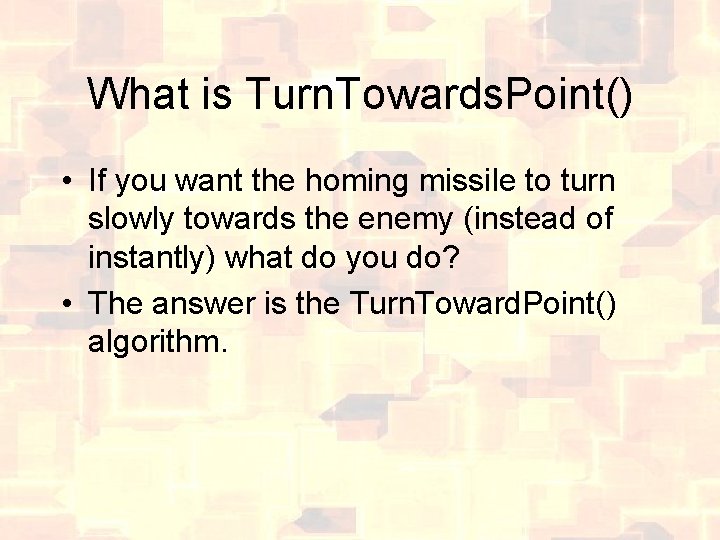 What is TurnTowardsPoint()

• If you want the homing missile to turn slowly towards the enemy (instead of instantly) what do you do?
• The answer is the TurnTowardPoint() algorithm.